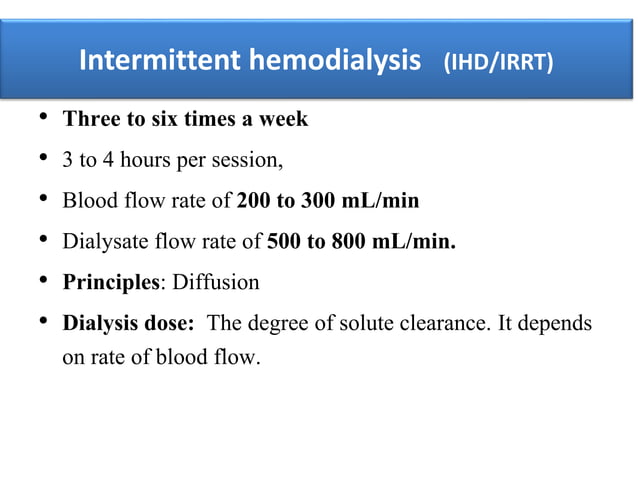 Intermittent hemodialysis (IHD/IRRT)

• Three to six times a week
• 3 to 4 hours per session,
• Blood flow rate of 200 to 300 mL/min
• Dialysate flow rate of 500 to 800 mL/min.
• Principles: Diffusion
• Dialysis dose: The degree of solute clearance. It depends on rate of blood flow.